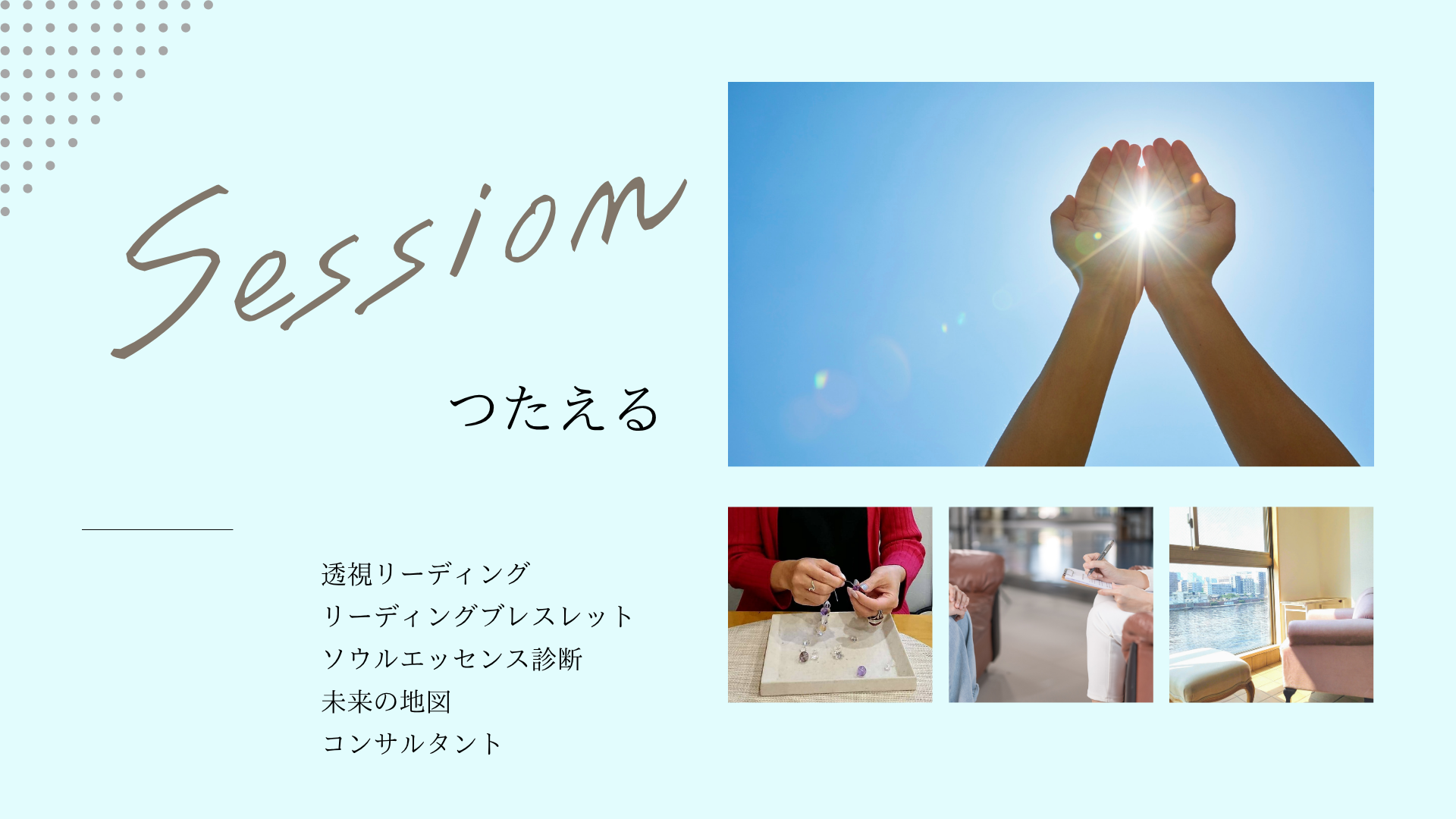 Session

つたえる

透視リーディング
リーディングブレスレット
ソウルエッセンス診断
未来の地図
コンサルタント